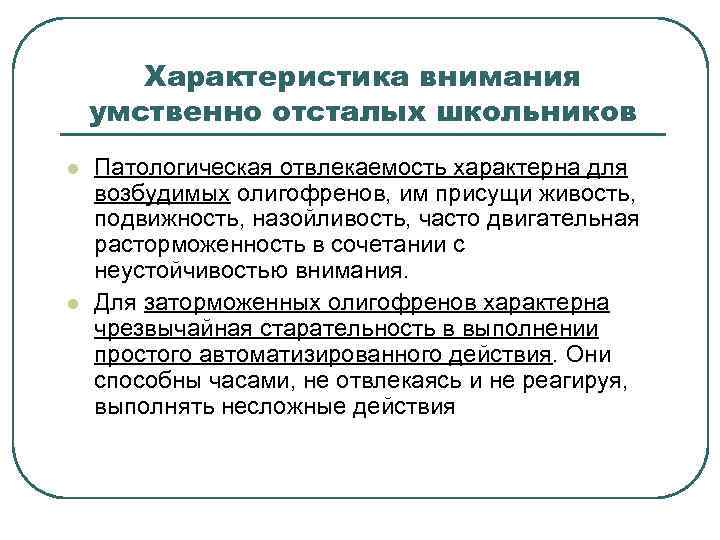 Характеристика внимания умственно отсталых школьников

Патологическая отвлекаемость характерна для возбудимых олигофренов, им присущи живость, подвижность, назойливость, часто двигательная расторможенность в сочетании с неустойчивостью внимания.

Для заторможенных олигофренов характерна чрезвычайная старательность в выполнении простого автоматизированного действия. Они способны часами, не отвлекаясь и не реагируя, выполнять несложные действия